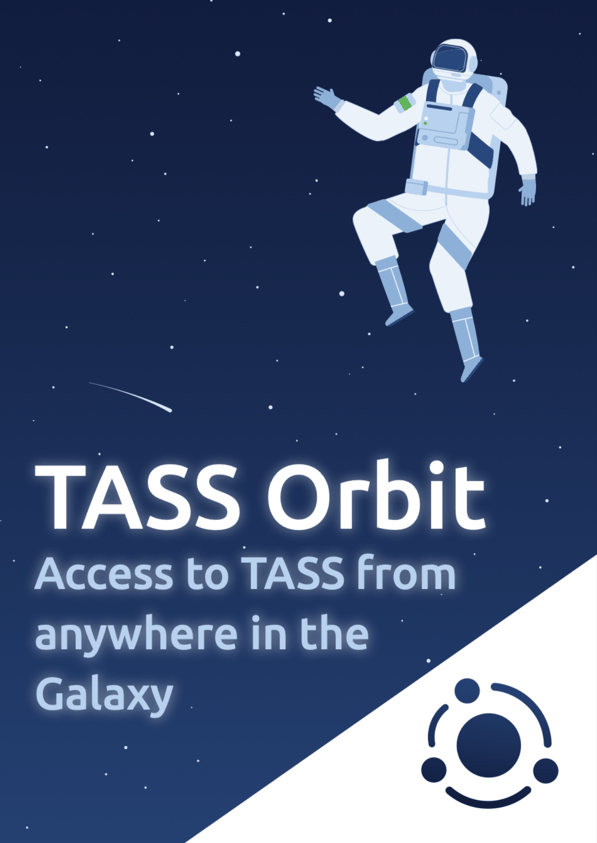 TASS Orbit

Access to TASS from anywhere in the Galaxy